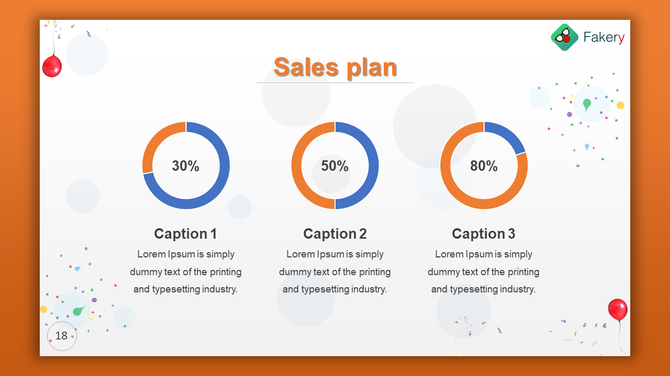 Fakery

Sales plan

30%

Caption 1

Lorem Ipsum is simply dummy text of the printing and typesetting industry.

50%

Caption 2

Lorem Ipsum is simply dummy text of the printing and typesetting industry.

80%

Caption 3

Lorem Ipsum is simply dummy text of the printing and typesetting industry.

18